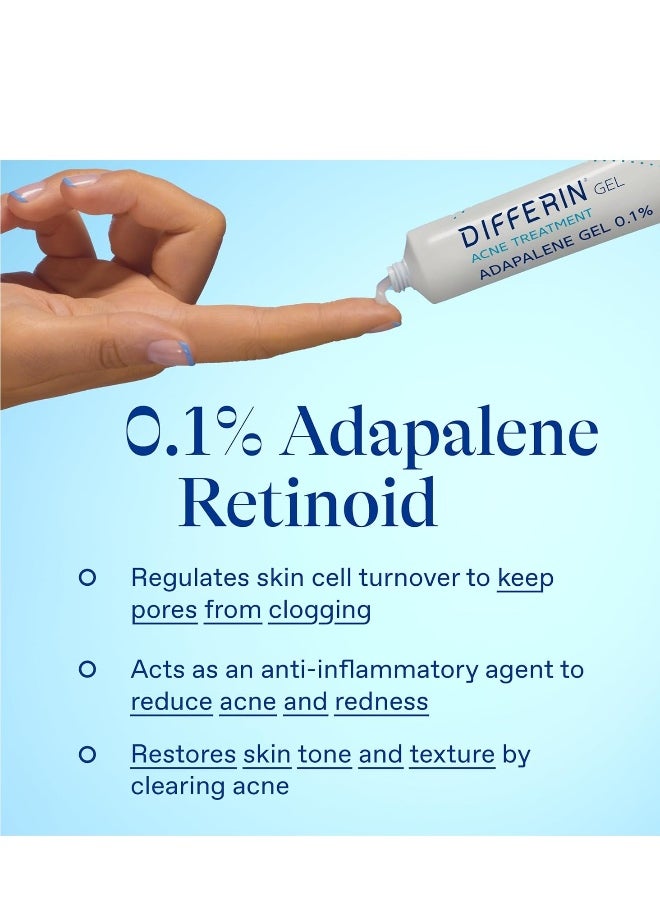 DIFFERIN® GEL
ACNE TREATMENT
ADAPALENE GEL 0.1%

0.1% Adapalene Retinoid

Regulates skin cell turnover to keep pores from clogging

Acts as an anti-inflammatory agent to reduce acne and redness

Restores skin tone and texture by clearing acne